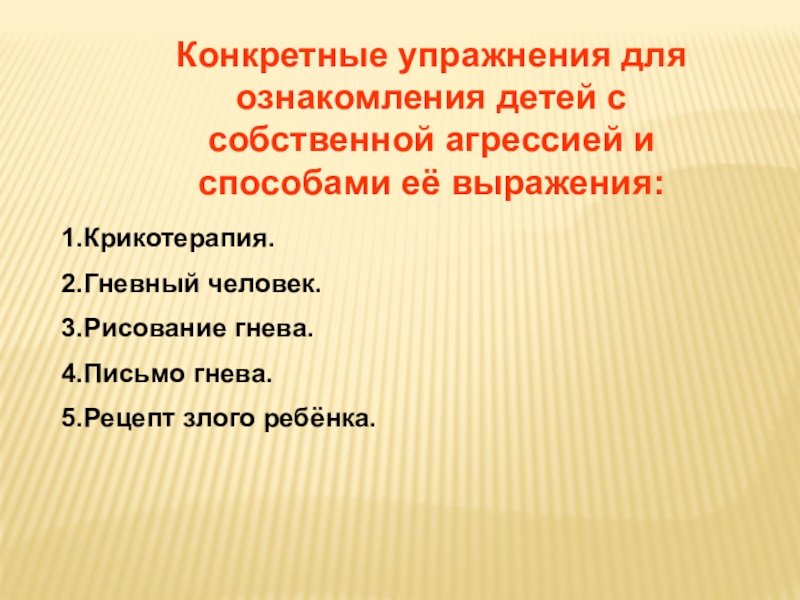 Конкретные упражнения для ознакомления детей с собственной агрессией и способами её выражения:

1.Крикотерапия.

2.Гневный человек.

3.Рисование гнева.

4.Письмо гнева.

5.Рецепт злого ребёнка.